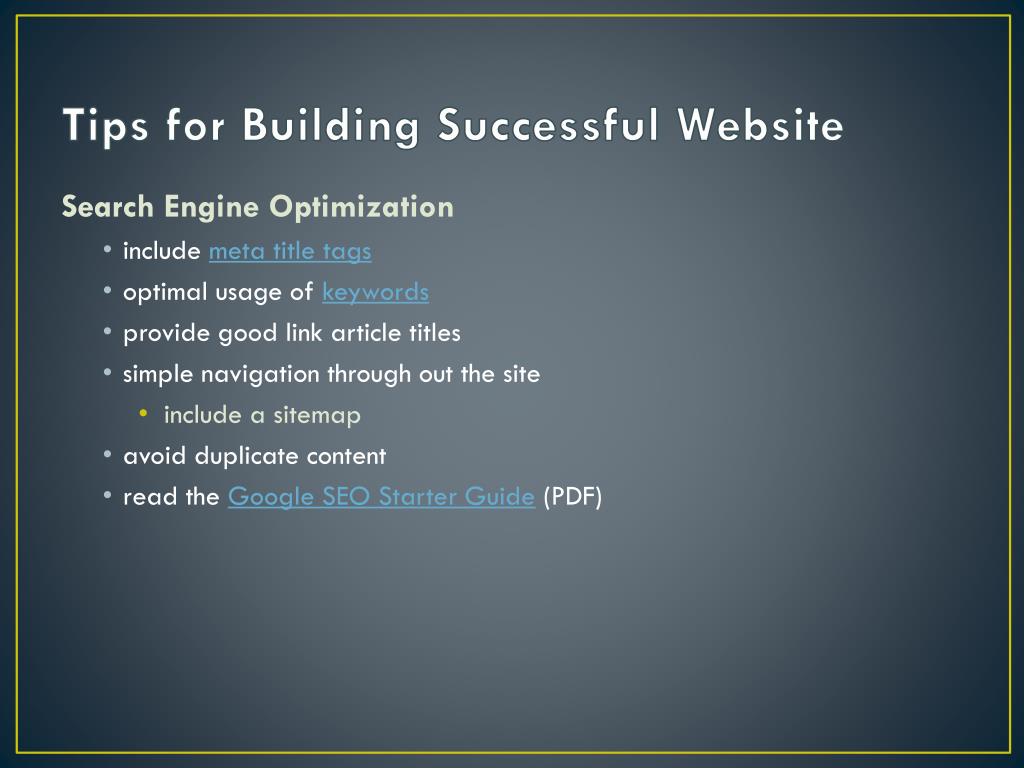 Tips for Building Successful Website

Search Engine Optimization

• include meta title tags
• optimal usage of keywords
• provide good link article titles
• simple navigation through out the site
  • include a sitemap
• avoid duplicate content
• read the Google SEO Starter Guide (PDF)